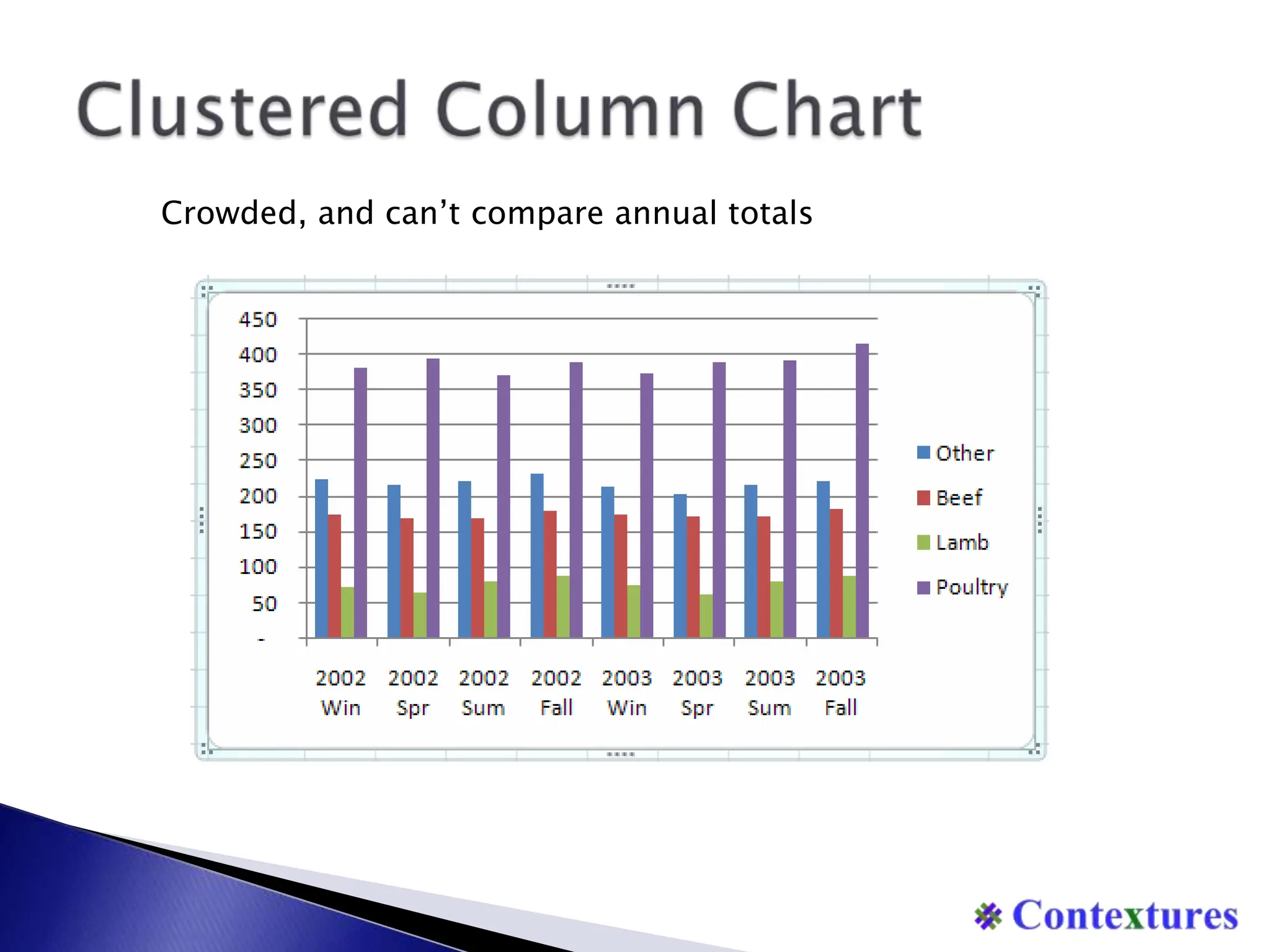 Clustered Column Chart

Crowded, and can’t compare annual totals

450
400
350
300
250
200
150
100
50
-

2002 Win
2002 Spr
2002 Sum
2002 Fall
2003 Win
2003 Spr
2003 Sum
2003 Fall

Other
Beef
Lamb
Poultry

Contextures